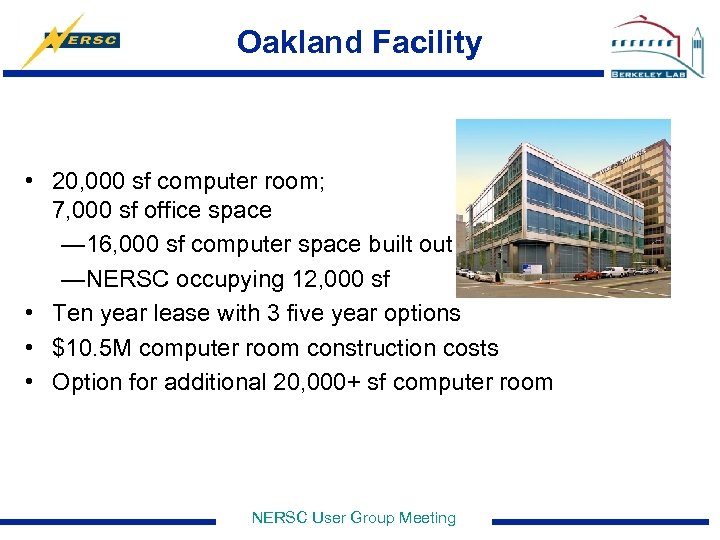 NERSC

Oakland Facility

BERKELEY LAB

• 20,000 sf computer room; 7,000 sf office space
—16,000 sf computer space built out
—NERSC occupying 12,000 sf
• Ten year lease with 3 five year options
• $10.5M computer room construction costs
• Option for additional 20,000+ sf computer room

NERSC User Group Meeting